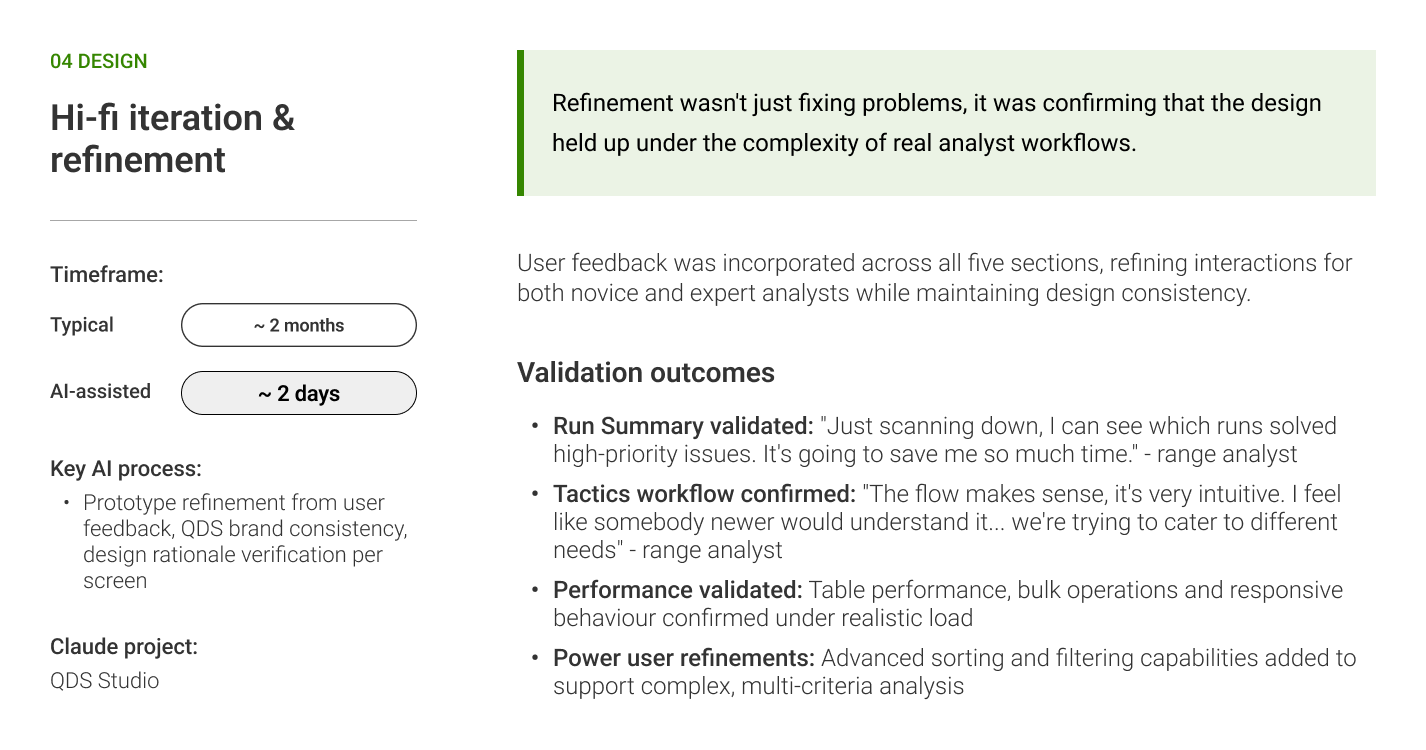 04 DESIGN

Hi-fi iteration & refinement

Timeframe:

Typical ~ 2 months

AI-assisted ~ 2 days

Key AI process:

• Prototype refinement from user feedback, QDS brand consistency, design rationale verification per screen

Claude project:

QDS Studio

Refinement wasn't just fixing problems, it was confirming that the design held up under the complexity of real analyst workflows.

User feedback was incorporated across all five sections, refining interactions for both novice and expert analysts while maintaining design consistency.

Validation outcomes

• Run Summary validated: "Just scanning down, I can see which runs solved high-priority issues. It's going to save me so much time." - range analyst

• Tactics workflow confirmed: "The flow makes sense, it's very intuitive. I feel like somebody newer would understand it... we're trying to cater to different needs" - range analyst

• Performance validated: Table performance, bulk operations and responsive behaviour confirmed under realistic load

• Power user refinements: Advanced sorting and filtering capabilities added to support complex, multi-criteria analysis